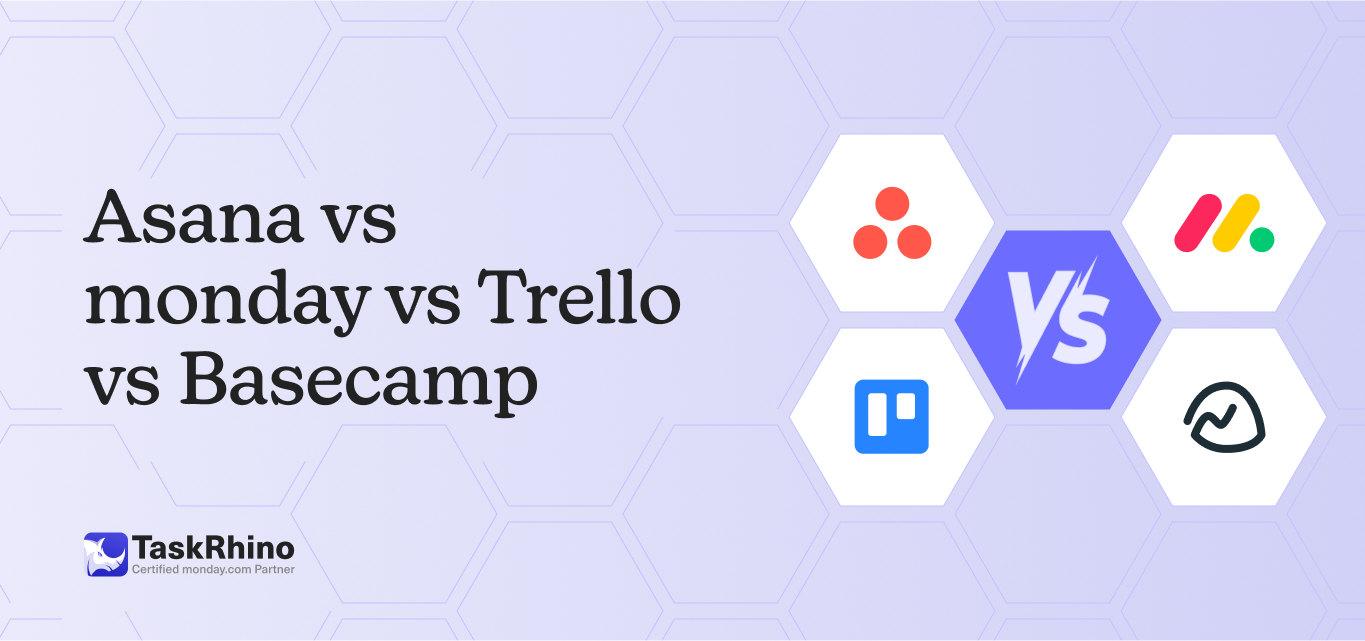 Asana vs monday vs Trello vs Basecamp

VS

TaskRhino
Certified monday.com Partner